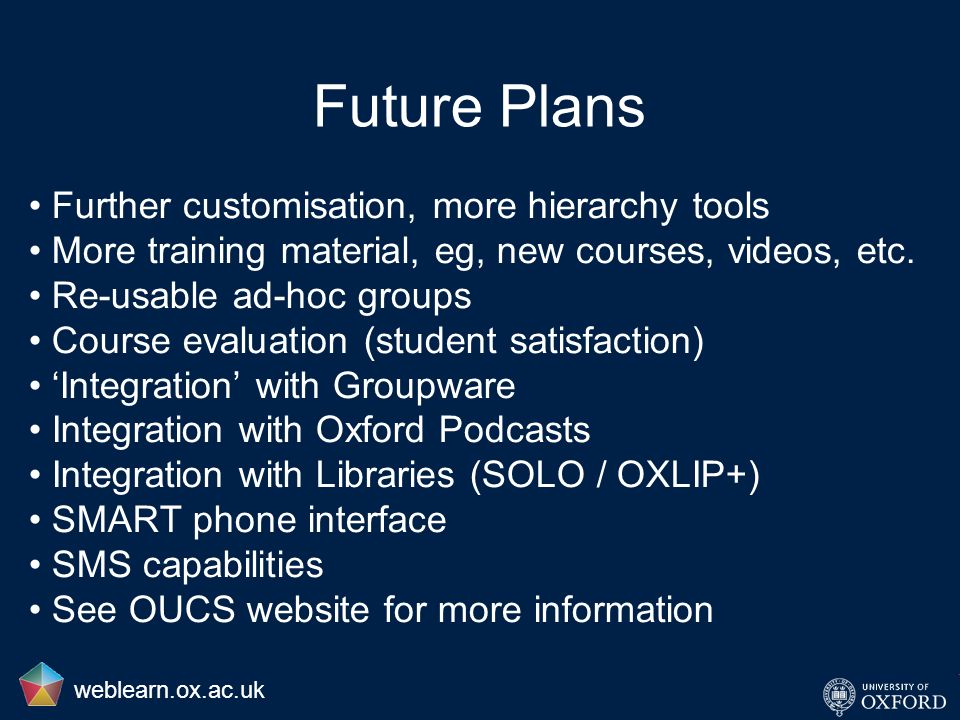 Future Plans

• Further customisation, more hierarchy tools
• More training material, eg, new courses, videos, etc.
• Re-usable ad-hoc groups
• Course evaluation (student satisfaction)
• ‘Integration’ with Groupware
• Integration with Oxford Podcasts
• Integration with Libraries (SOLO / OXLIP+)
• SMART phone interface
• SMS capabilities
• See OUCS website for more information

weblearn.ox.ac.uk

UNIVERSITY OF OXFORD